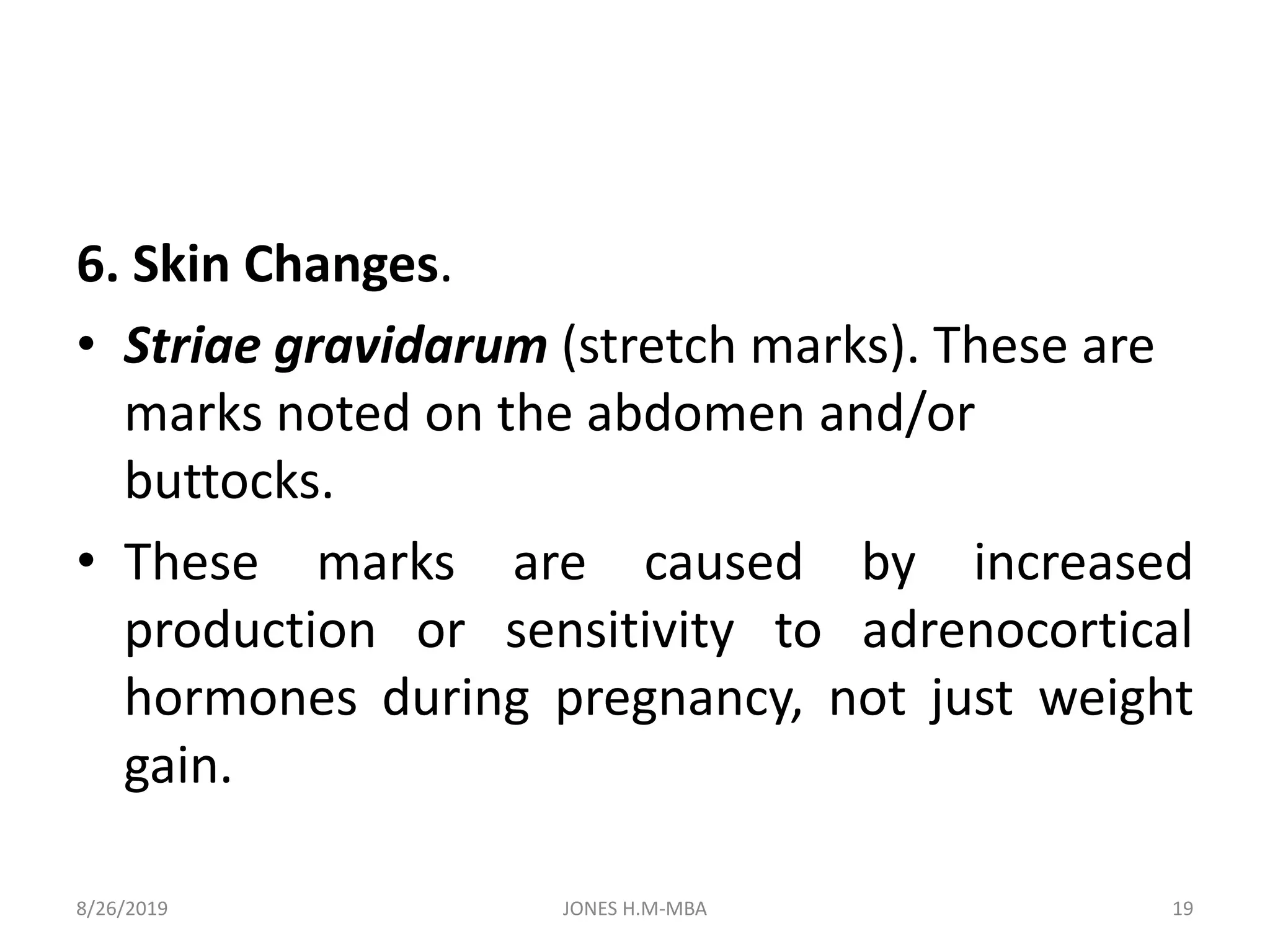 6. Skin Changes.

• Striae gravidarum (stretch marks). These are marks noted on the abdomen and/or buttocks.

• These marks are caused by increased production or sensitivity to adrenocortical hormones during pregnancy, not just weight gain.

8/26/2019 JONES H.M-MBA 19